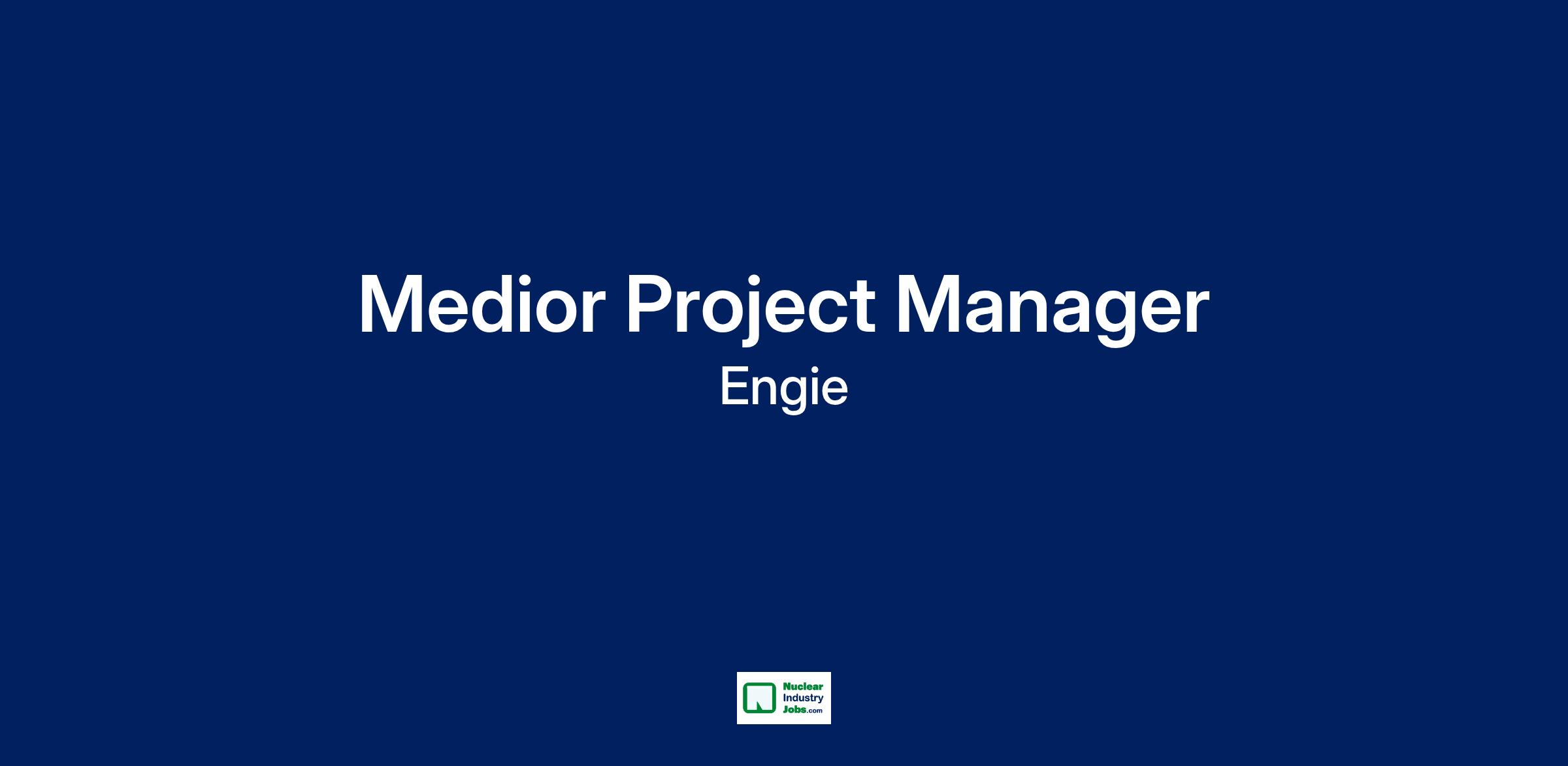 Medior Project Manager
Engie

Nuclear
Industry
Jobs.com